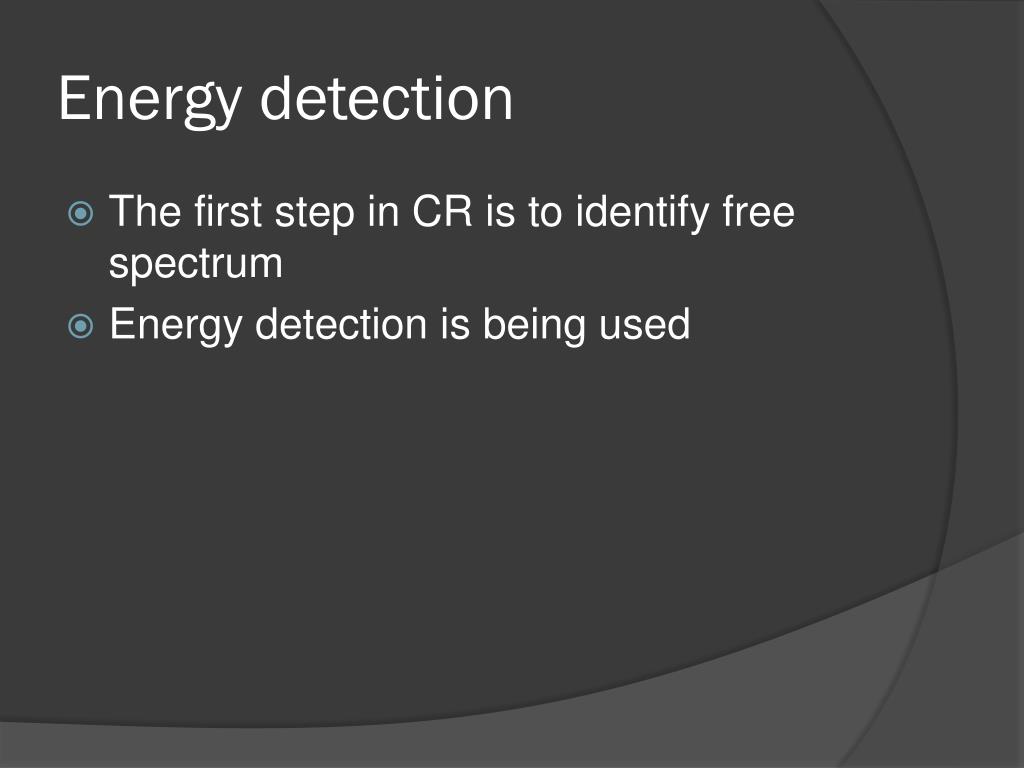 Energy detection

The first step in CR is to identify free spectrum

Energy detection is being used